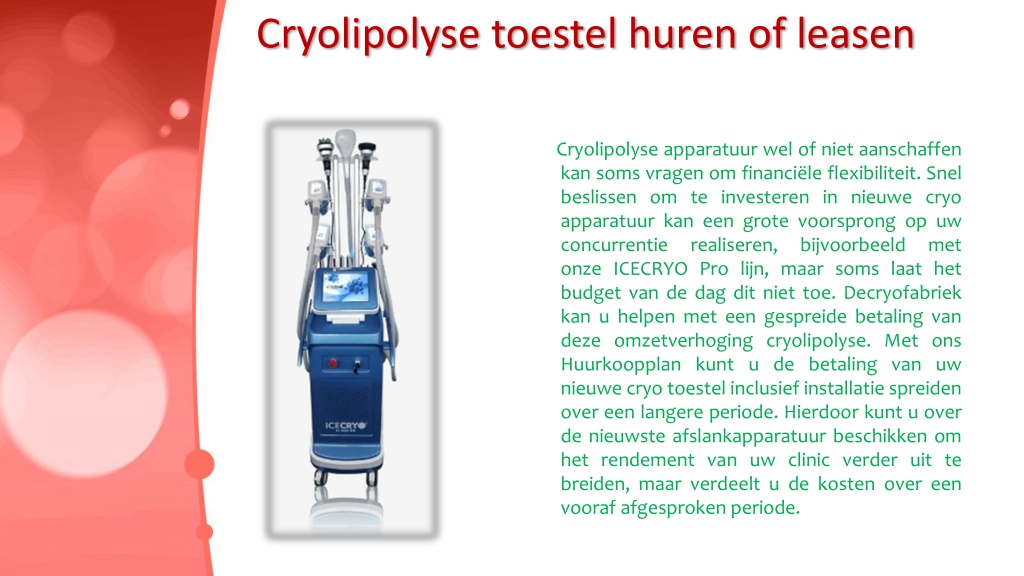 Cryolipolyse toestel huren of leasen

ICECRYO

Cryolipolyse apparatuur wel of niet aanschaffen kan soms vragen om financiële flexibiliteit. Snel beslissen om te investeren in nieuwe cryo apparatuur kan een grote voorsprong op uw concurrentie realiseren, bijvoorbeeld met onze ICECRYO Pro lijn, maar soms laat het budget van de dag dit niet toe. Decryofabriek kan u helpen met een gespreide betaling van deze omzetverhoging cryolipolyse. Met ons Huurkoopplan kunt u de betaling van uw nieuwe cryo toestel inclusief installatie spreiden over een langere periode. Hierdoor kunt u over de nieuwste afslankapparatuur beschikken om het rendement van uw clinic verder uit te breiden, maar verdeelt u de kosten over een vooraf afgesproken periode.